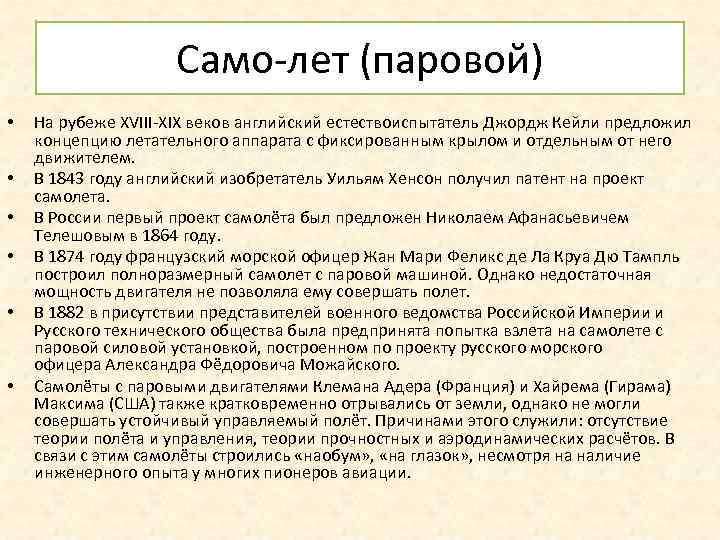 Само-лет (паровой)

• На рубеже XVIII-XIX веков английский естествоиспытатель Джордж Кейли предложил концепцию летательного аппарата с фиксированным крылом и отдельным от него движителем.
• В 1843 году английский изобретатель Уильям Хенсон получил патент на проект самолета.
• В России первый проект самолёта был предложен Николаем Афанасьевичем Телешовым в 1864 году.
• В 1874 году французский морской офицер Жан Мари Феликс де Ла Круа Дю Тампль построил полноразмерный самолет с паровой машиной. Однако недостаточная мощность двигателя не позволяла ему совершать полет.
• В 1882 в присутствии представителей военного ведомства Российской Империи и Русского технического общества была предпринята попытка взлета на самолете с паровой силовой установкой, построенном по проекту русского морского офицера Александра Фёдоровича Можайского.
• Самолёты с паровыми двигателями Клемана Адера (Франция) и Хайрема (Гирама) Максима (США) также кратковременно отрывались от земли, однако не могли совершать устойчивый управляемый полёт. Причинами этого служили: отсутствие теории полёта и управления, теории прочностных и аэродинамических расчётов. В связи с этим самолёты строились «наобум», «на глазок», несмотря на наличие инженерного опыта у многих пионеров авиации.